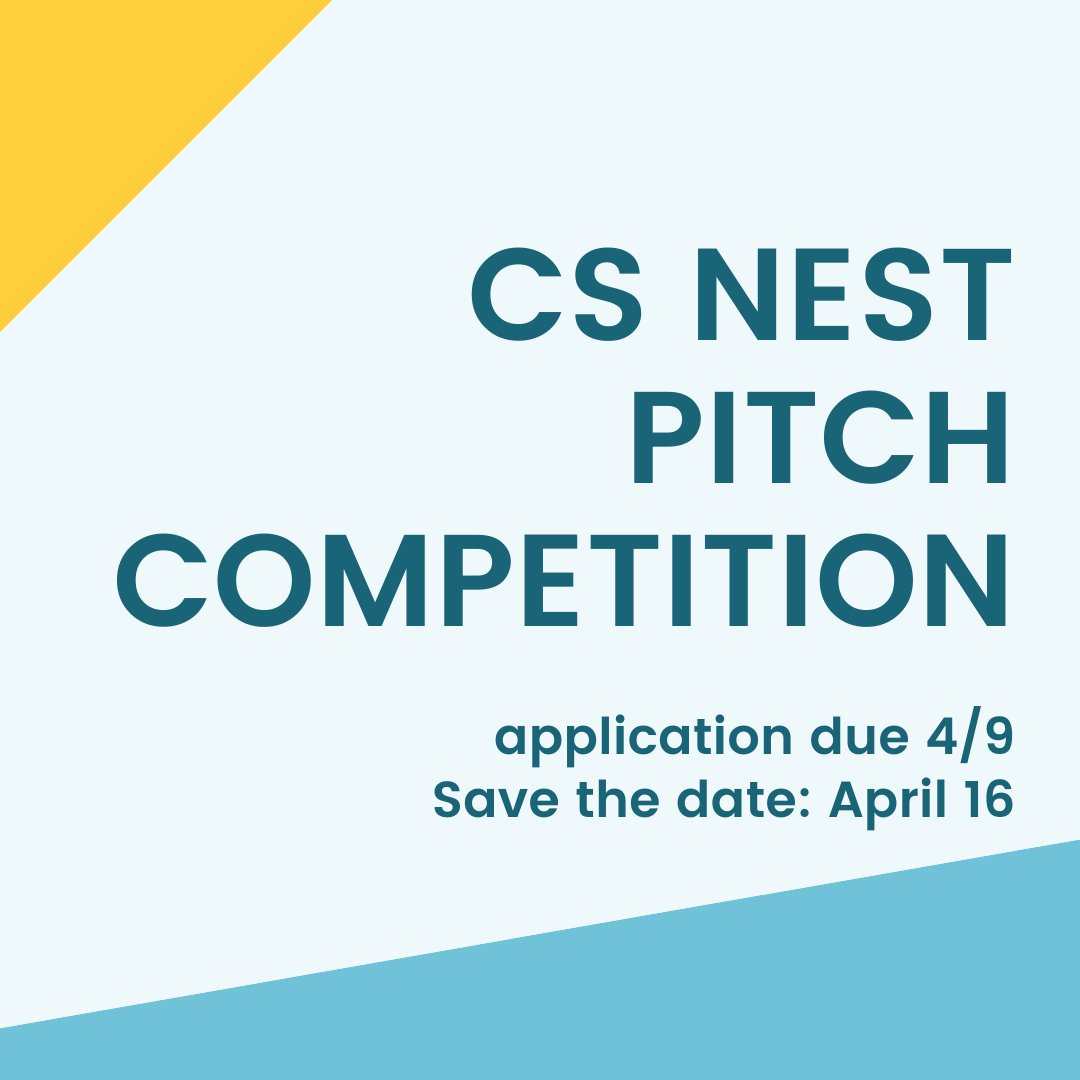 CS NEST
PITCH
COMPETITION

application due 4/9
Save the date: April 16